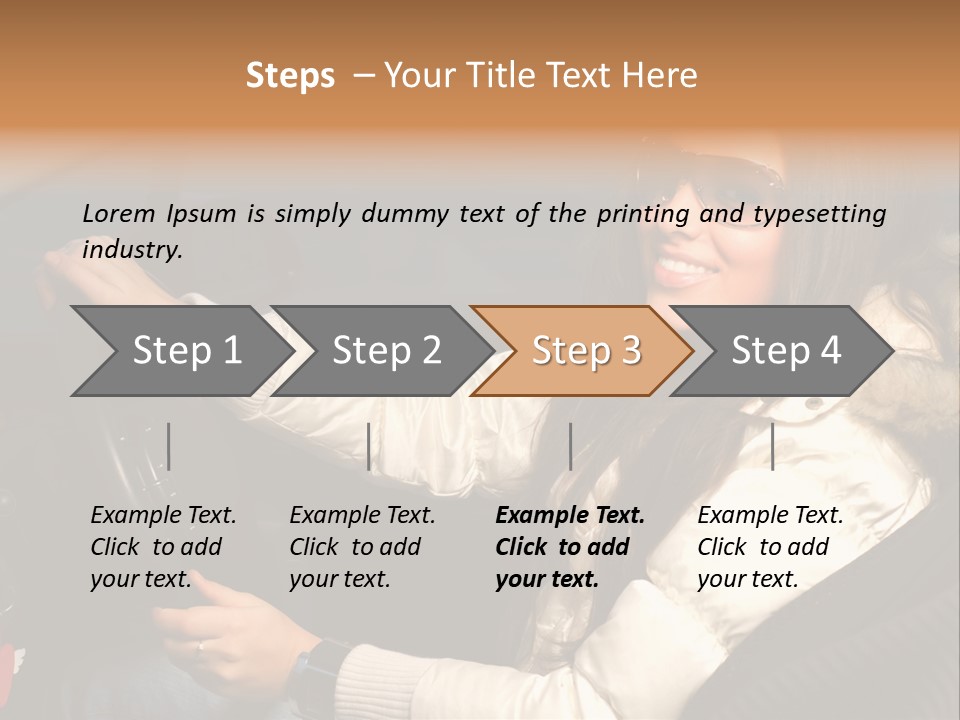 Steps – Your Title Text Here

Lorem Ipsum is simply dummy text of the printing and typesetting industry.

Step 1

Step 2

Step 3

Step 4

Example Text. Click to add your text.

Example Text. Click to add your text.

Example Text. Click to add your text.

Example Text. Click to add your text.